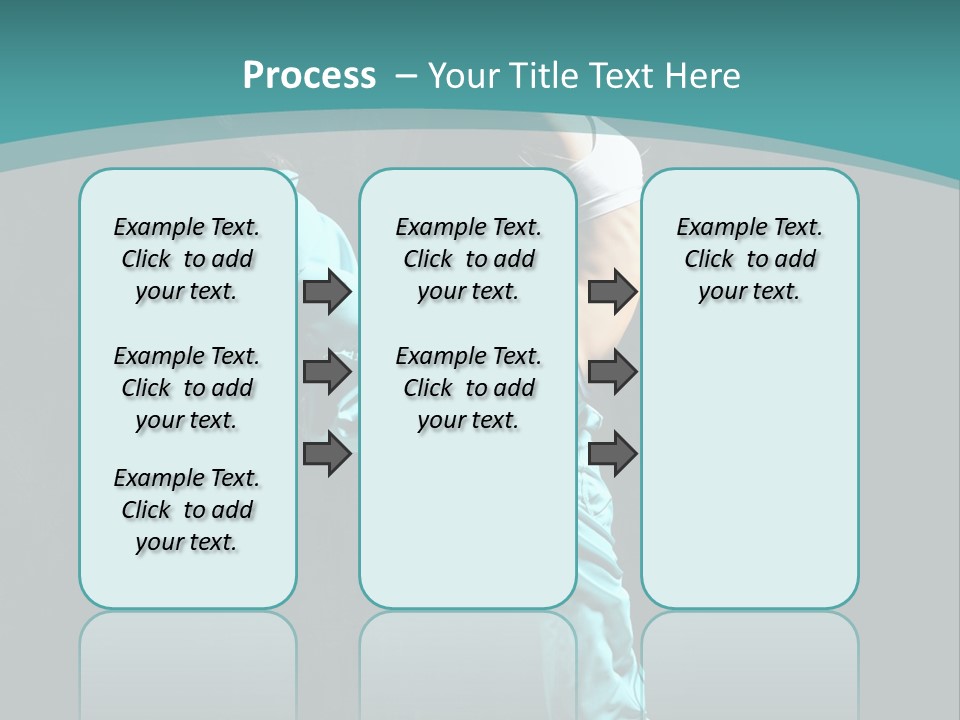 Process – Your Title Text Here

Example Text. Click to add your text.

Example Text. Click to add your text.

Example Text. Click to add your text.

Example Text. Click to add your text.

Example Text. Click to add your text.

Example Text. Click to add your text.